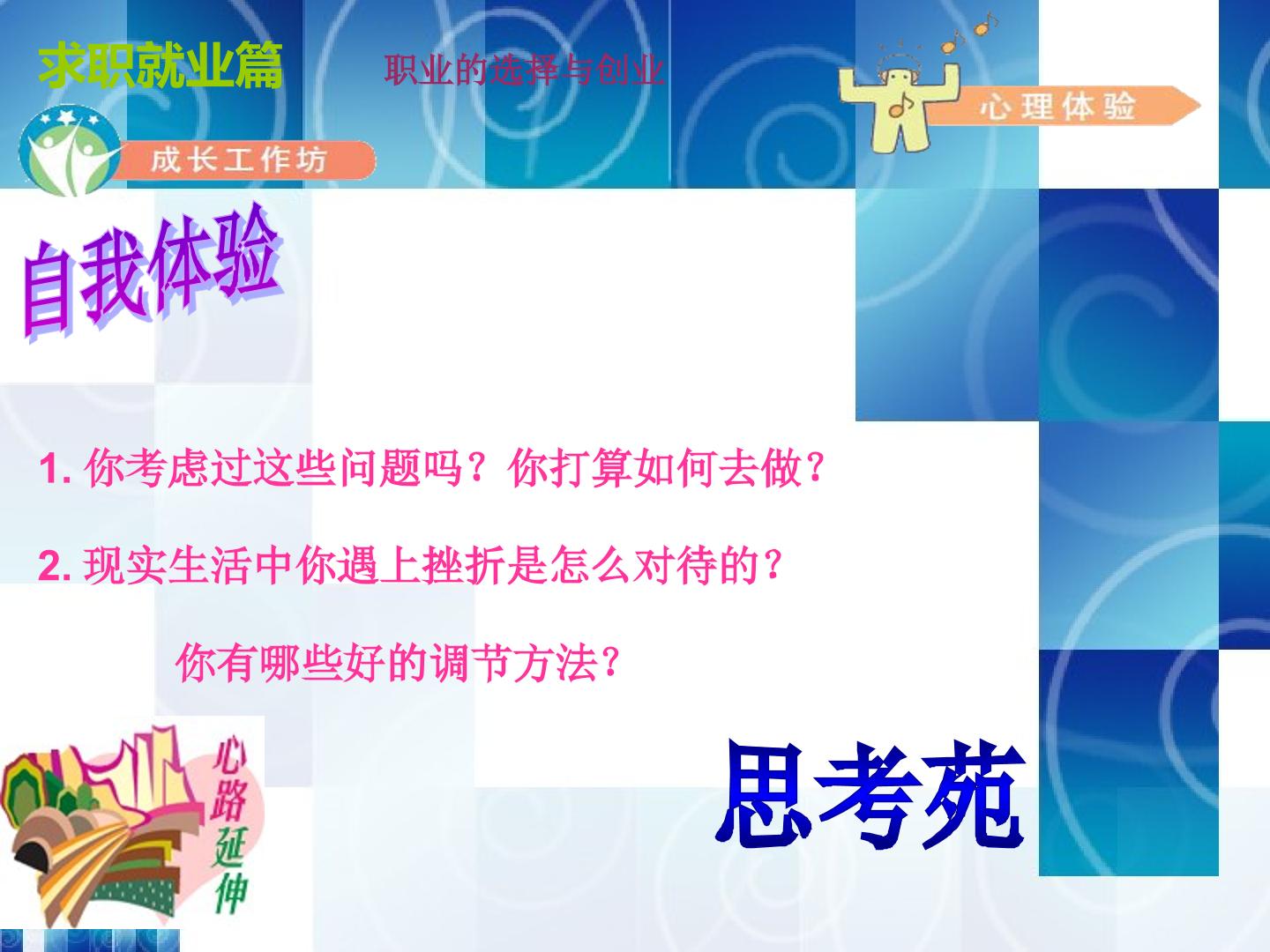 求职就业篇

职业的选择与创业

心理体验

成长工作坊

自我体验

1.你考虑过这些问题吗？你打算如何去做？

2.现实生活中你遇上挫折是怎么对待的？

你有哪些好的调节方法？

心路延伸

思考苑